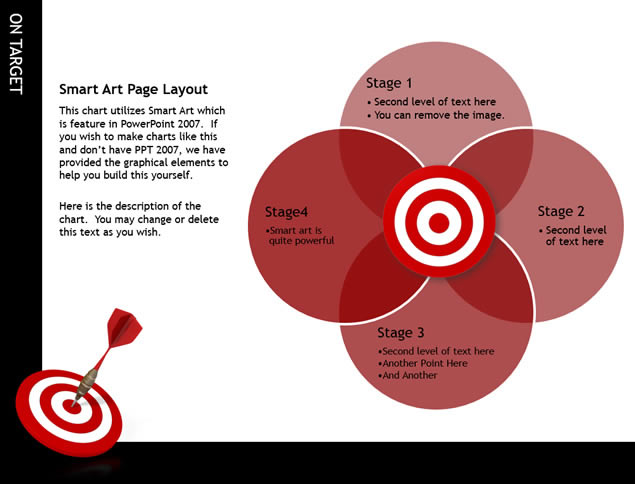 ON TARGET

Smart Art Page Layout

This chart utilizes Smart Art which is feature in PowerPoint 2007. If you wish to make charts like this and don't have PPT 2007, we have provided the graphical elements to help you build this yourself.

Here is the description of the chart. You may change or delete this text as you wish.

Stage 1
• Second level of text here
• You can remove the image.

Stage 2
• Second level of text here

Stage 3
•Second level of text here
•Another Point Here
•And Another

Stage4
•Smart art is quite powerful